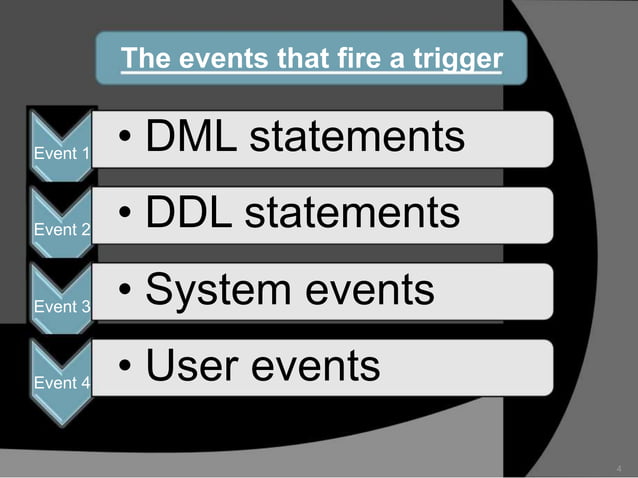 The events that fire a trigger

Event 1
• DML statements

Event 2
• DDL statements

Event 3
• System events

Event 4
• User events

4